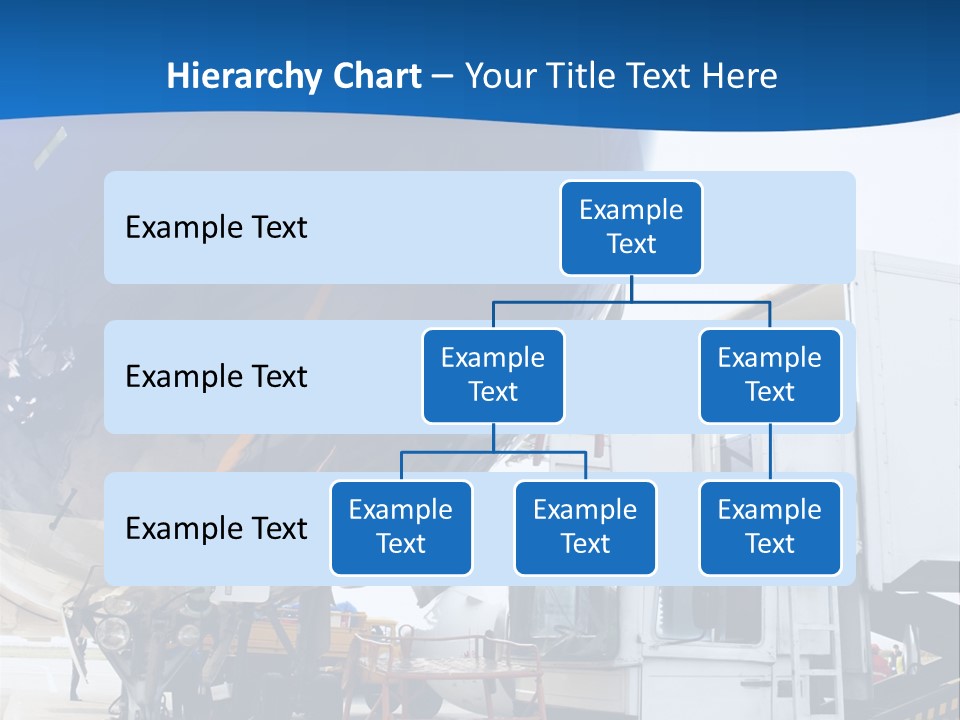 Hierarchy Chart – Your Title Text Here

Example Text

Example Text

Example Text

Example Text

Example Text

Example Text

Example Text

Example Text

Example Text